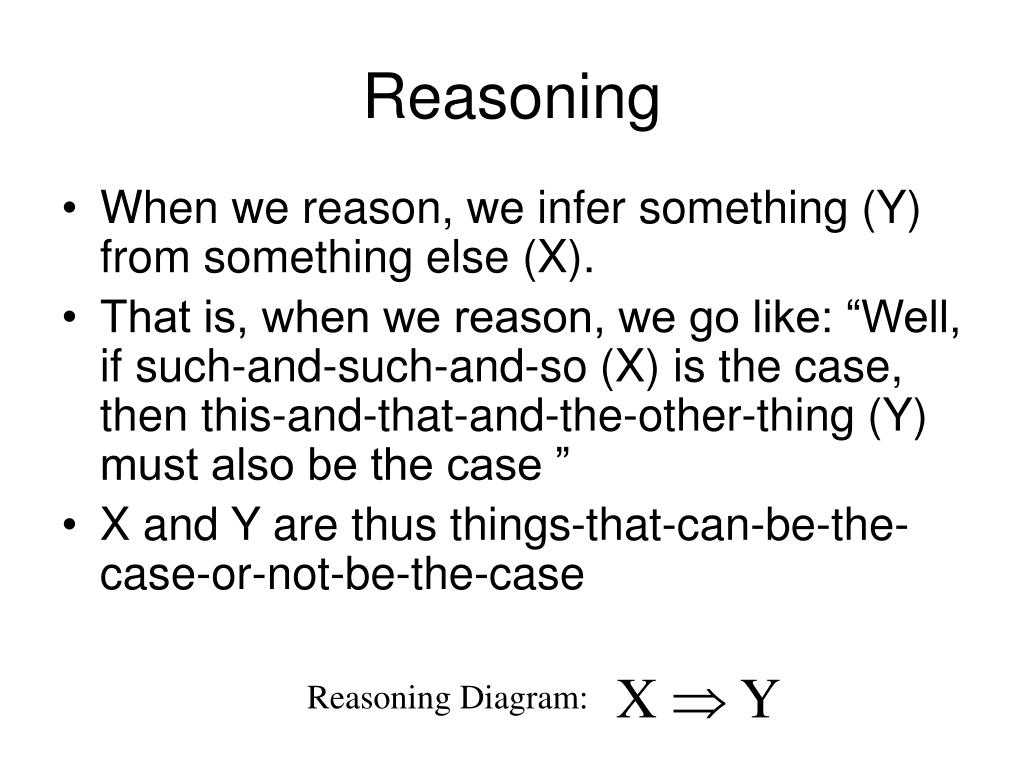 Reasoning

• When we reason, we infer something (Y) from something else (X).
• That is, when we reason, we go like: “Well, if such-and-such-and-so (X) is the case, then this-and-that-and-the-other-thing (Y) must also be the case ”
• X and Y are thus things-that-can-be-the-case-or-not-be-the-case

Reasoning Diagram: $X \Rightarrow Y$